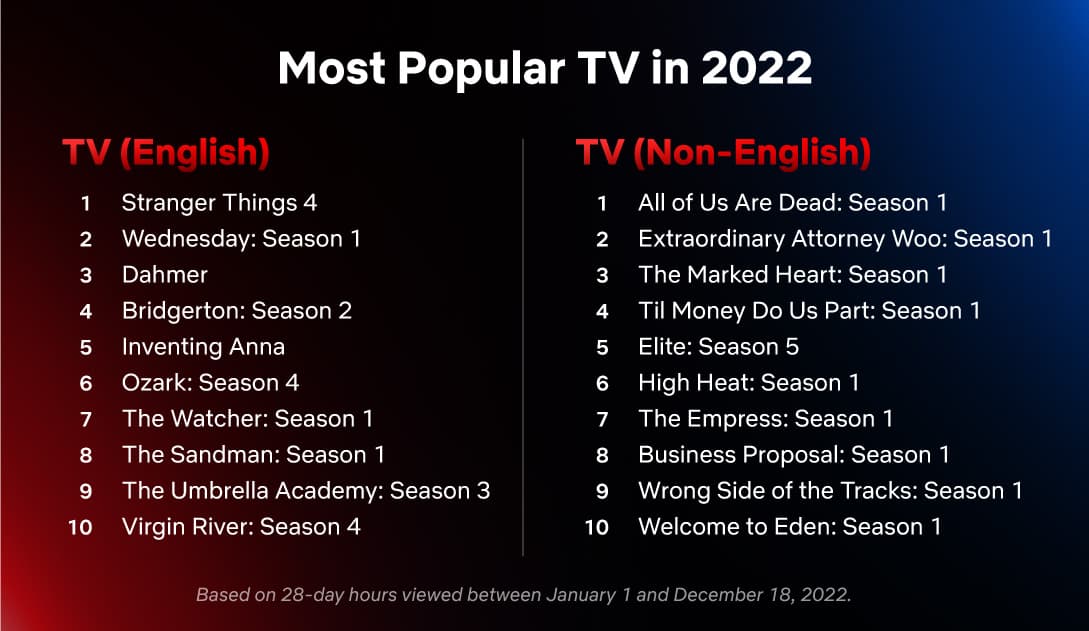 Most Popular TV in 2022

TV (English)

1 Stranger Things 4
2 Wednesday: Season 1
3 Dahmer
4 Bridgerton: Season 2
5 Inventing Anna
6 Ozark: Season 4
7 The Watcher: Season 1
8 The Sandman: Season 1
9 The Umbrella Academy: Season 3
10 Virgin River: Season 4

TV (Non-English)

1 All of Us Are Dead: Season 1
2 Extraordinary Attorney Woo: Season 1
3 The Marked Heart: Season 1
4 Til Money Do Us Part: Season 1
5 Elite: Season 5
6 High Heat: Season 1
7 The Empress: Season 1
8 Business Proposal: Season 1
9 Wrong Side of the Tracks: Season 1
10 Welcome to Eden: Season 1

Based on 28-day hours viewed between January 1 and December 18, 2022.